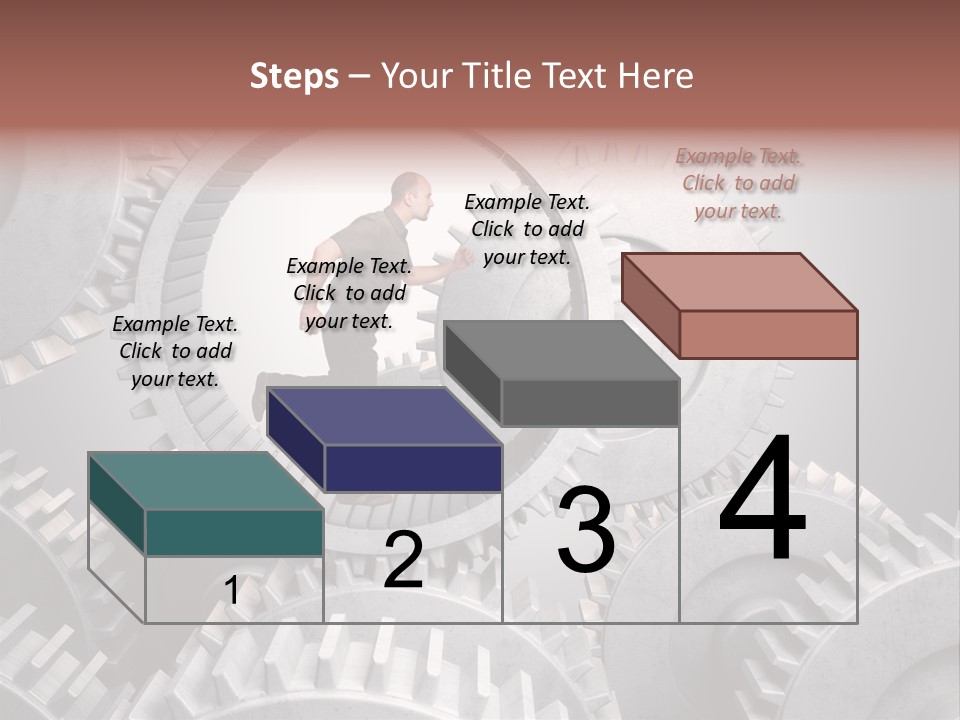 Steps – Your Title Text Here

Example Text. Click to add your text.

Example Text. Click to add your text.

Example Text. Click to add your text.

Example Text. Click to add your text.

1

2

3

4